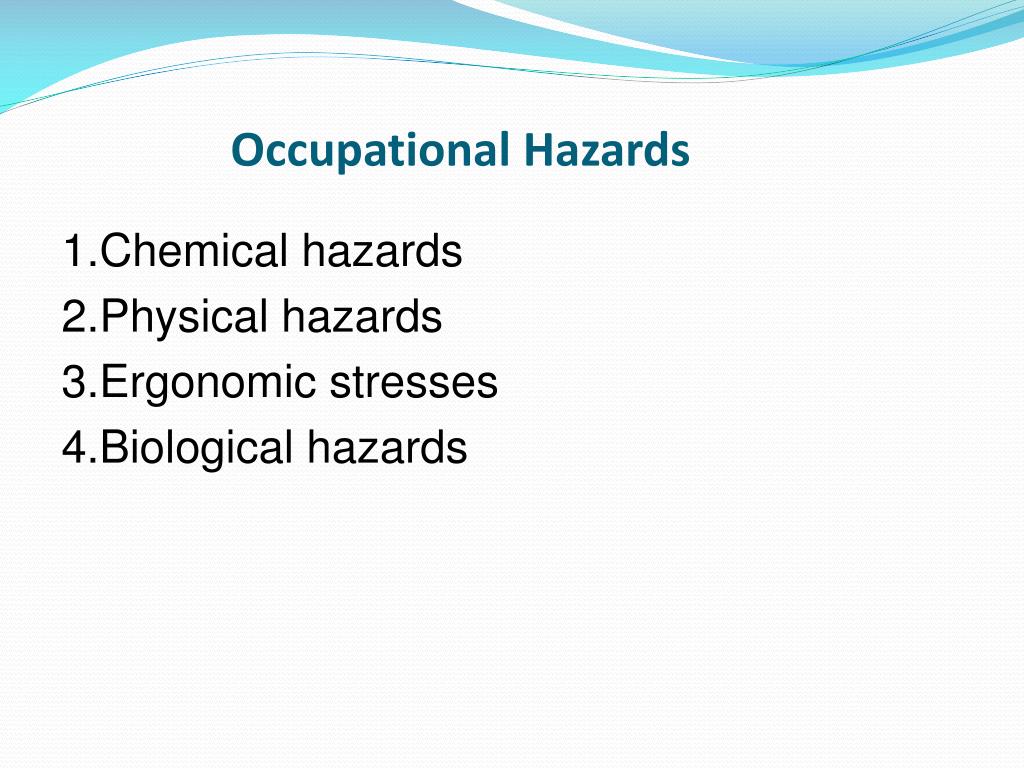 Occupational Hazards

1.Chemical hazards
2.Physical hazards
3.Ergonomic stresses
4.Biological hazards